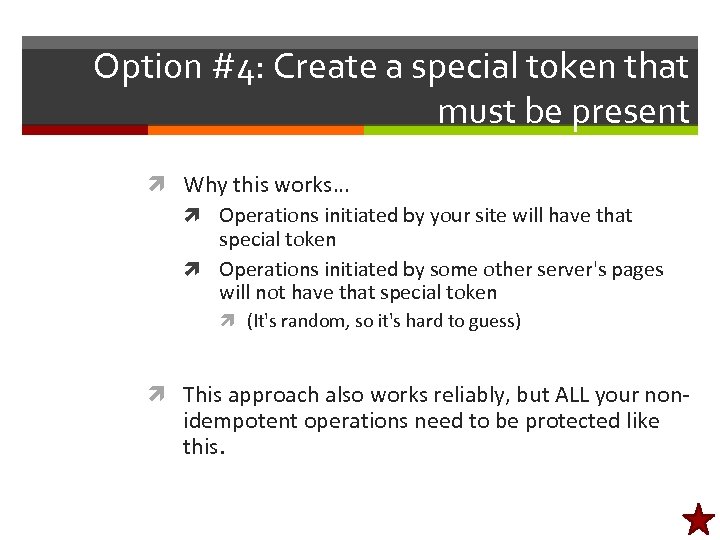 Option #4: Create a special token that must be present

Why this works…

Operations initiated by your site will have that special token

Operations initiated by some other server's pages will not have that special token

(It's random, so it's hard to guess)

This approach also works reliably, but ALL your non-idempotent operations need to be protected like this.